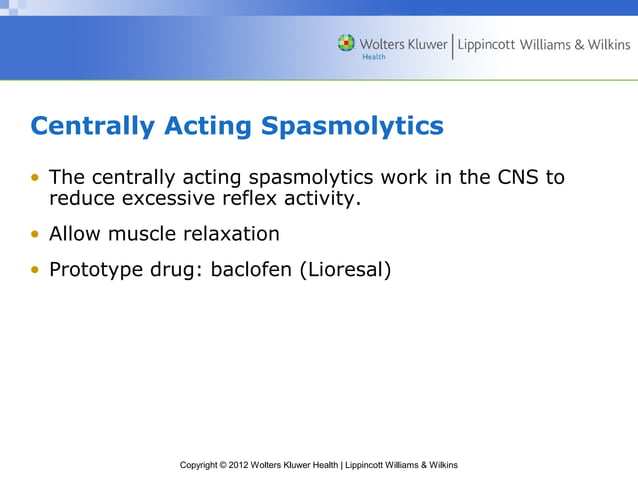 Wolters Kluwer Health | Lippincott Williams & Wilkins

Centrally Acting Spasmolytics

• The centrally acting spasmolytics work in the CNS to reduce excessive reflex activity.

• Allow muscle relaxation

• Prototype drug: baclofen (Lioresal)

Copyright © 2012 Wolters Kluwer Health | Lippincott Williams & Wilkins